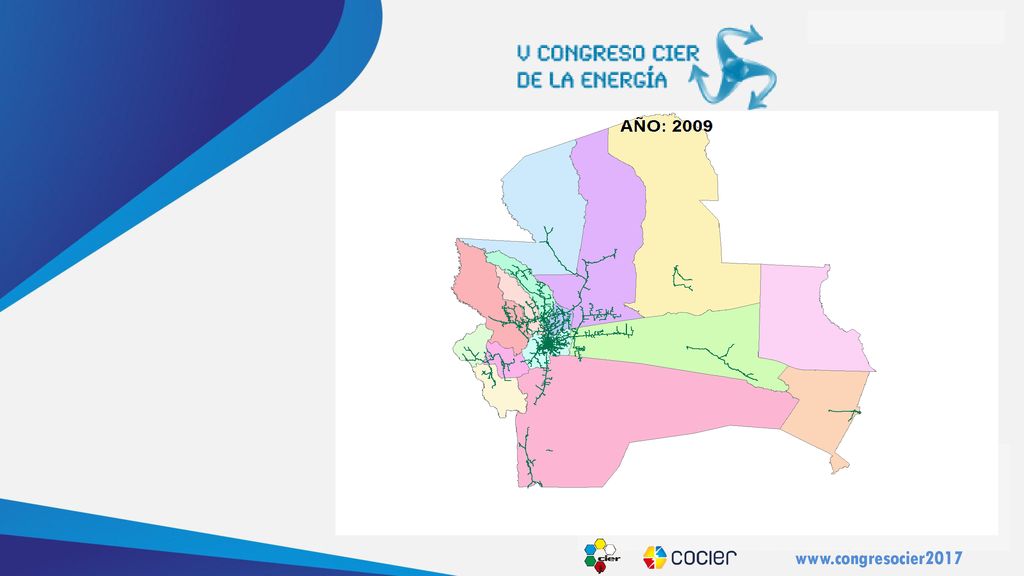 V CONGRESO CIER
DE LA ENERGÍA

AÑO: 2009

cier

cocier

www.congresocier2017